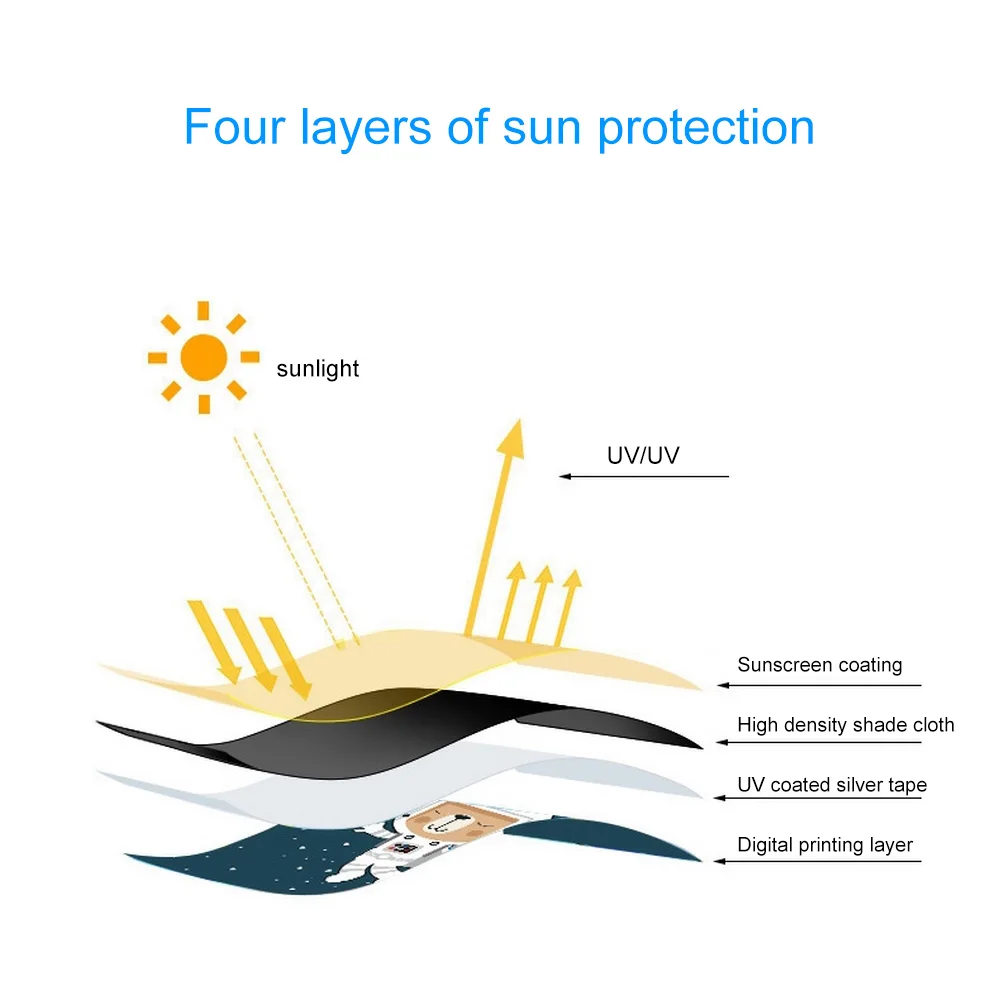 Four layers of sun protection

sunlight

UV/UV

Sunscreen coating

High density shade cloth

UV coated silver tape

Digital printing layer